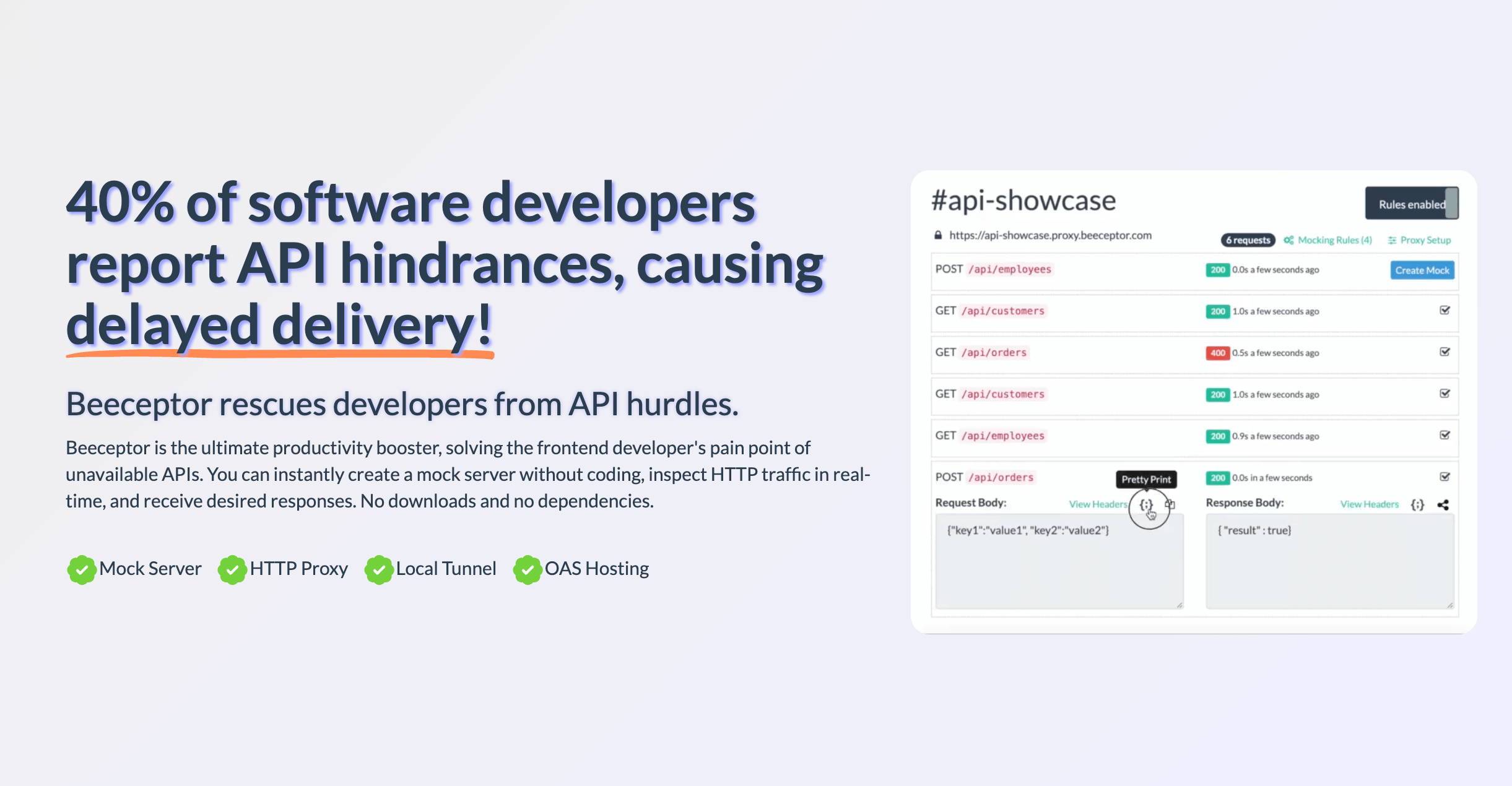 40% of software developers report API hindrances, causing delayed delivery!

Beeceptor rescues developers from API hurdles.

Beeceptor is the ultimate productivity booster, solving the frontend developer's pain point of unavailable APIs. You can instantly create a mock server without coding, inspect HTTP traffic in real-time, and receive desired responses. No downloads and no dependencies.

Mock Server HTTP Proxy Local Tunnel OAS Hosting

#api-showcase

Rules enabled

https://api-showcase.proxy.beeceptor.com

6 requests Mocking Rules (4) Proxy Setup

POST /api/employees 200 0.0s a few seconds ago Create Mock

GET /api/customers 200 1.0s a few seconds ago

GET /api/orders 400 0.5s a few seconds ago

GET /api/customers 200 1.0s a few seconds ago

GET /api/employees 200 0.9s a few seconds ago

POST /api/orders Pretty Print 200 0.0s in a few seconds

Request Body: View Headers {:}

{"key1":"value1", "key2":"value2"}

Response Body: View Headers {:}

{ "result" : true}